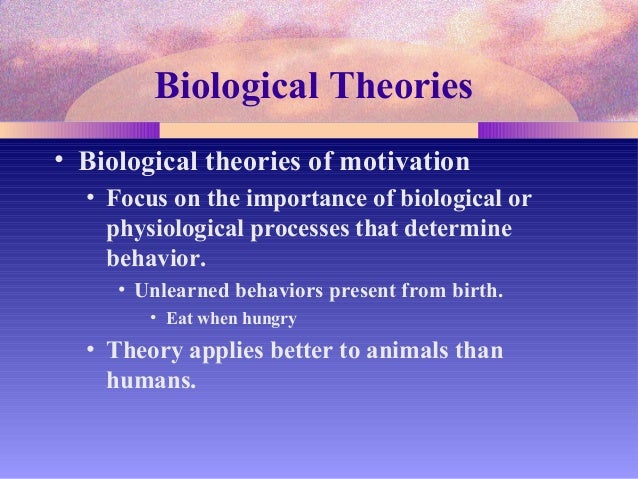 Biological Theories

• Biological theories of motivation
  • Focus on the importance of biological or physiological processes that determine behavior.
    • Unlearned behaviors present from birth.
      • Eat when hungry
  • Theory applies better to animals than humans.